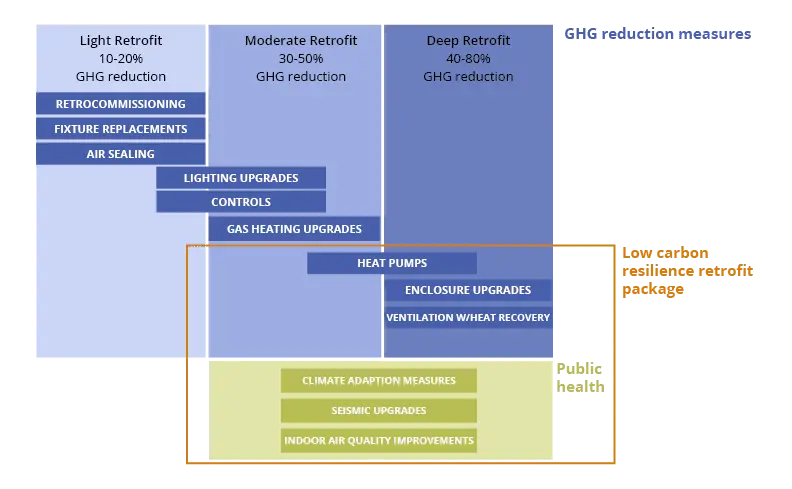 Light Retrofit
10-20%
GHG reduction

Moderate Retrofit
30-50%
GHG reduction

Deep Retrofit
40-80%
GHG reduction

GHG reduction measures

RETROCOMMISSIONING
FIXTURE REPLACEMENTS
AIR SEALING
LIGHTING UPGRADES
CONTROLS
GAS HEATING UPGRADES
HEAT PUMPS
ENCLOSURE UPGRADES
VENTILATION W/HEAT RECOVERY

Low carbon resilience retrofit package

Public health

CLIMATE ADAPTION MEASURES
SEISMIC UPGRADES
INDOOR AIR QUALITY IMPROVEMENTS